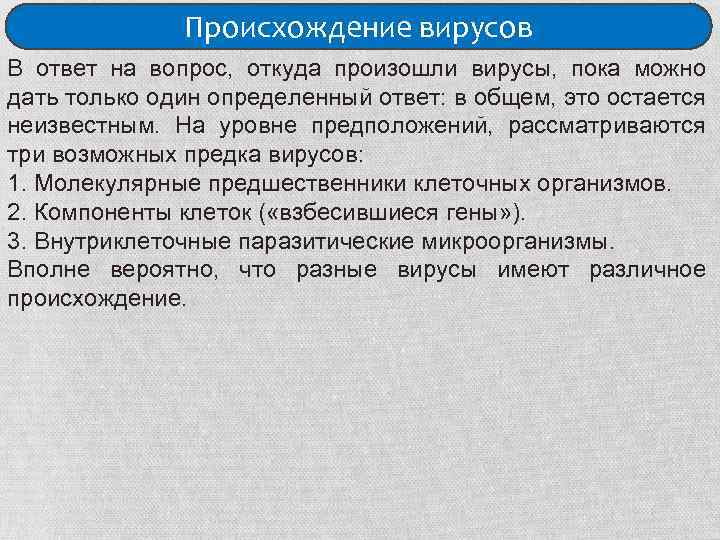 Происхождение вирусов

В ответ на вопрос, откуда произошли вирусы, пока можно дать только один определенный ответ: в общем, это остается неизвестным. На уровне предположений, рассматриваются три возможных предка вирусов:
1. Молекулярные предшественники клеточных организмов.
2. Компоненты клеток («взбесившиеся гены»).
3. Внутриклеточные паразитические микроорганизмы.
Вполне вероятно, что разные вирусы имеют различное происхождение.